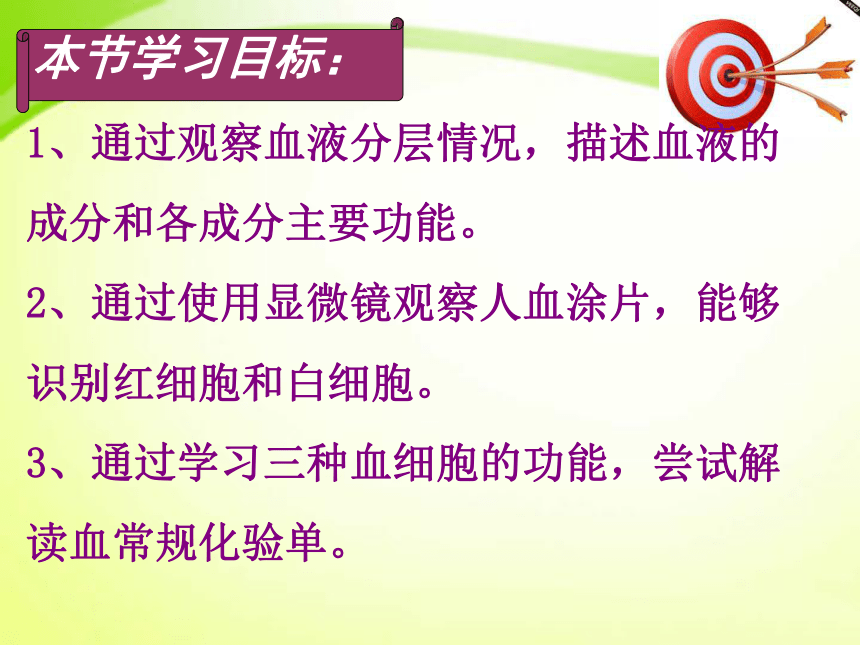 本节学习目标：

1、通过观察血液分层情况，描述血液的成分和各成分主要功能。

2、通过使用显微镜观察人血涂片，能够识别红细胞和白细胞。

3、通过学习三种血细胞的功能，尝试解读血常规化验单。